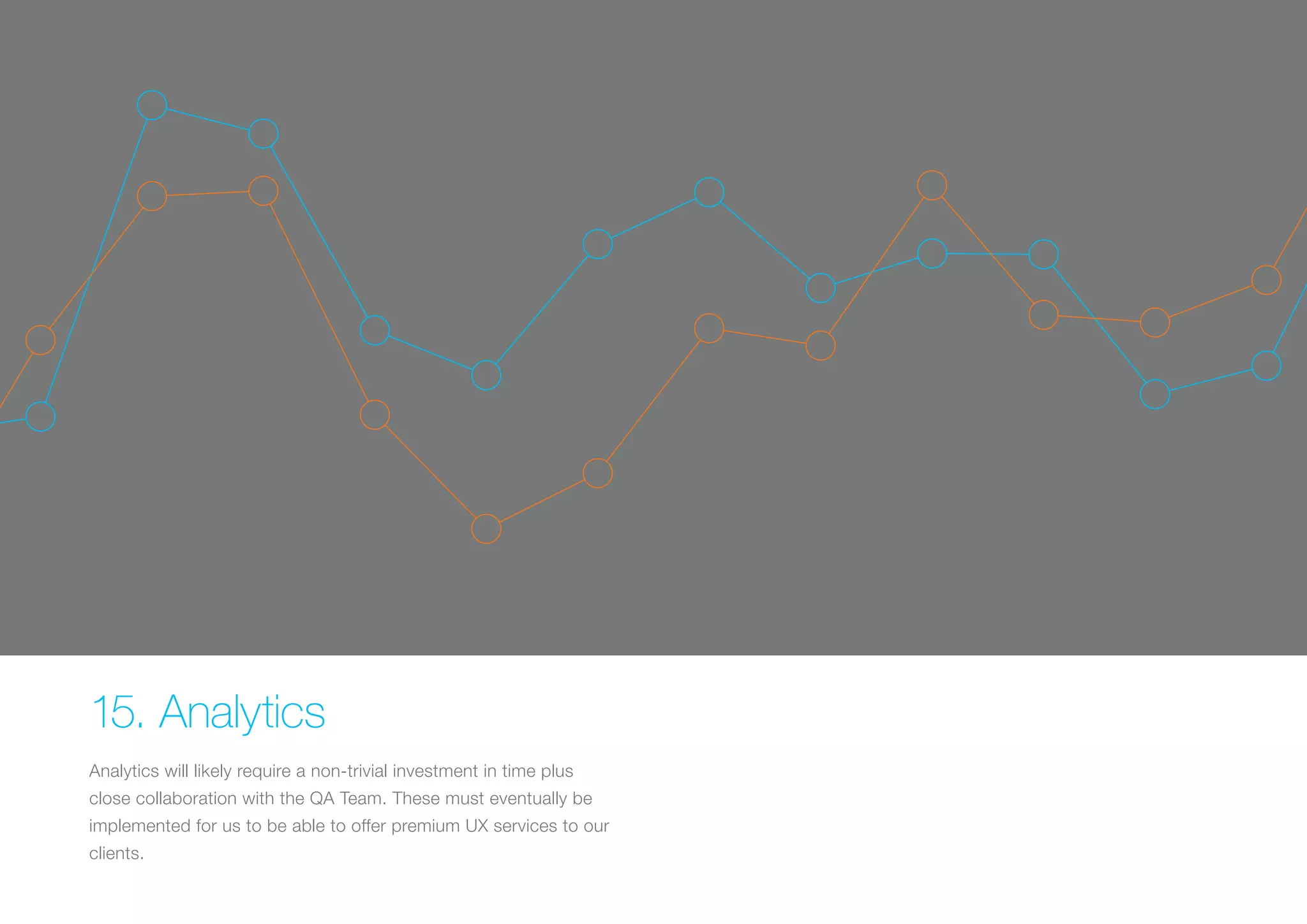 15. Analytics

Analytics will likely require a non-trivial investment in time plus close collaboration with the QA Team. These must eventually be implemented for us to be able to offer premium UX services to our clients.